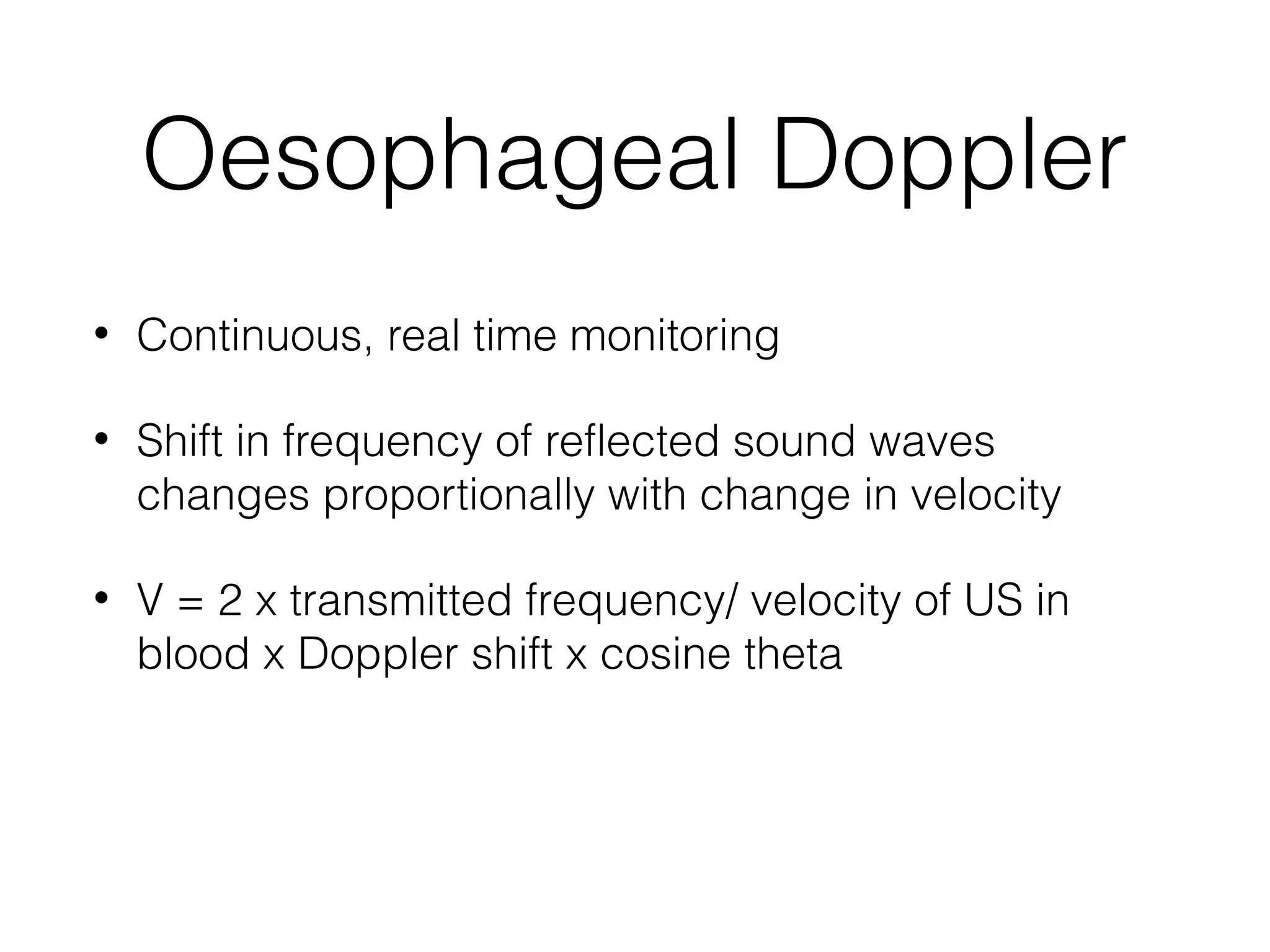 Oesophageal Doppler

• Continuous, real time monitoring

• Shift in frequency of reflected sound waves changes proportionally with change in velocity

• V = 2 x transmitted frequency/ velocity of US in blood x Doppler shift x cosine theta